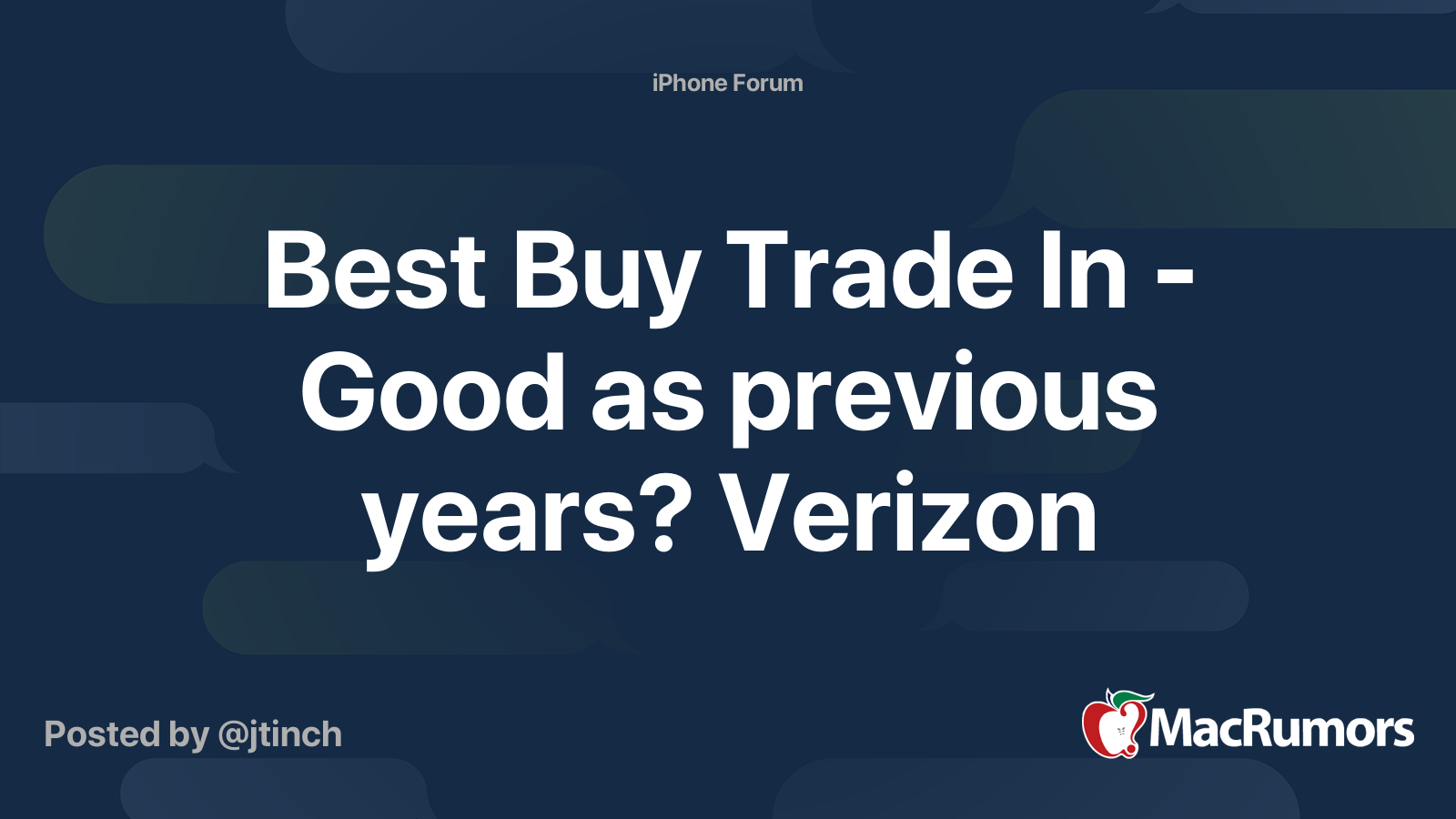 iPhone Forum

Best Buy Trade In - Good as previous years? Verizon

Posted by @jtinch

MacRumors